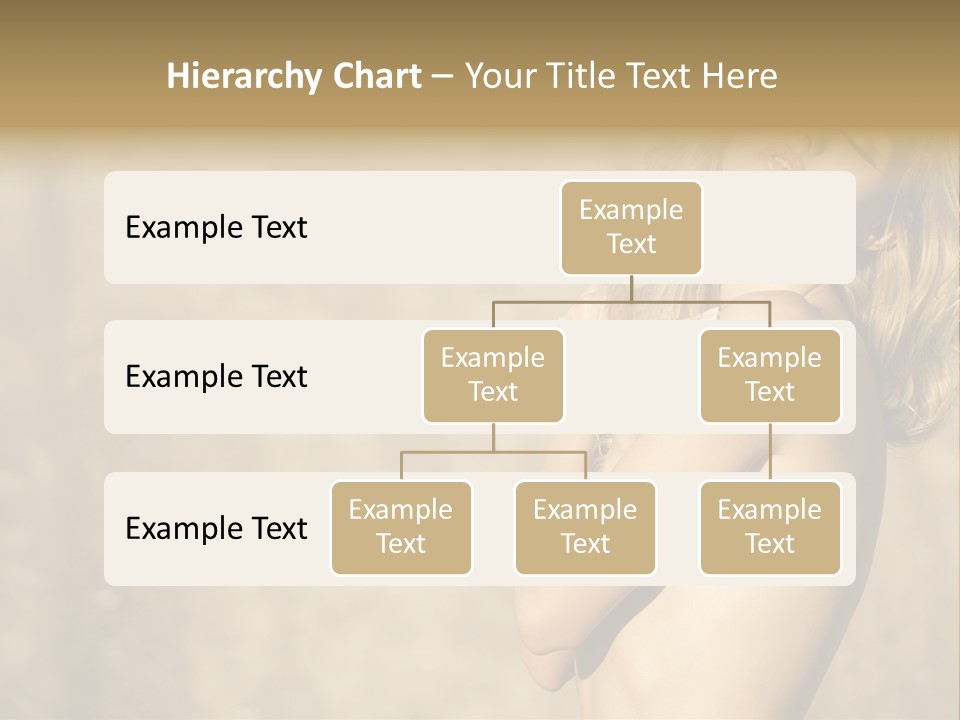 Hierarchy Chart – Your Title Text Here

Example Text

Example Text

Example Text

Example Text

Example Text

Example Text

Example Text

Example Text

Example Text